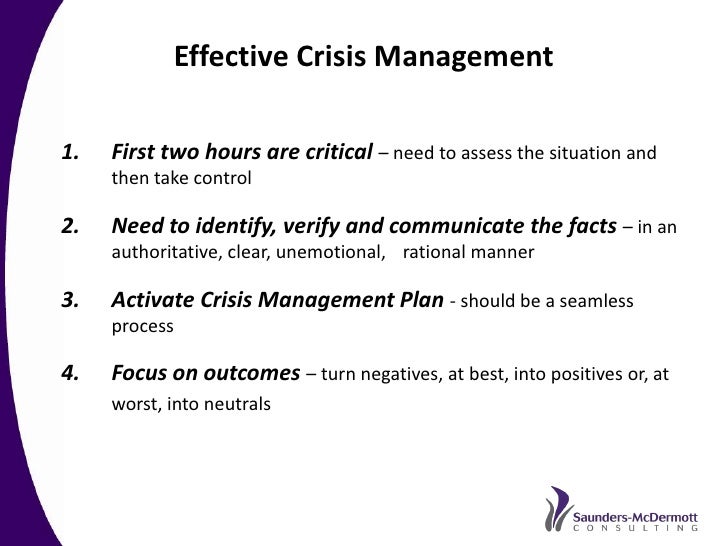 Effective Crisis Management

1. First two hours are critical – need to assess the situation and then take control

2. Need to identify, verify and communicate the facts – in an authoritative, clear, unemotional, rational manner

3. Activate Crisis Management Plan - should be a seamless process

4. Focus on outcomes – turn negatives, at best, into positives or, at worst, into neutrals

Saunders-McDermott
CONSULTING